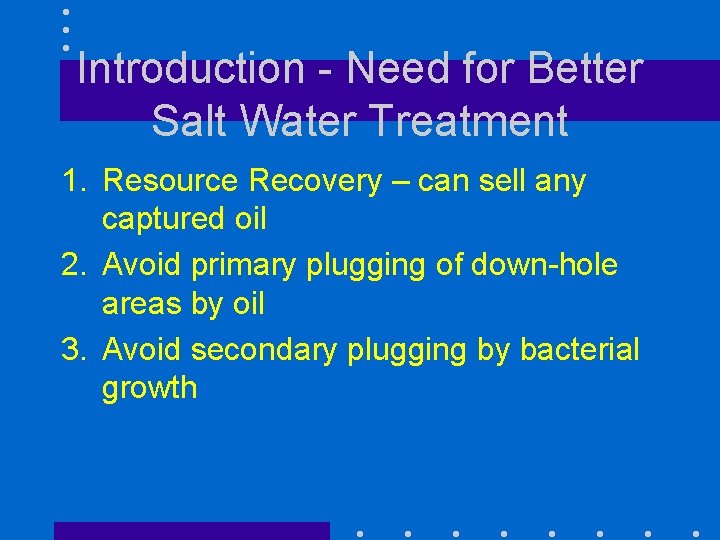 Introduction - Need for Better Salt Water Treatment

1. Resource Recovery – can sell any captured oil
2. Avoid primary plugging of down-hole areas by oil
3. Avoid secondary plugging by bacterial growth